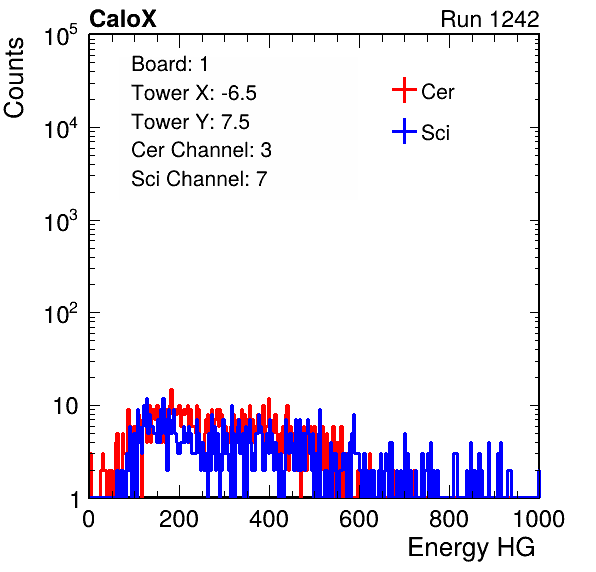 CaloX

Run 1242

Counts

$10^5$

$10^4$

$10^3$

$10^2$

10

1

Board: 1
Tower X: -6.5
Tower Y: 7.5
Cer Channel: 3
Sci Channel: 7

Cer

Sci

0 200 400 600 800 1000

Energy HG